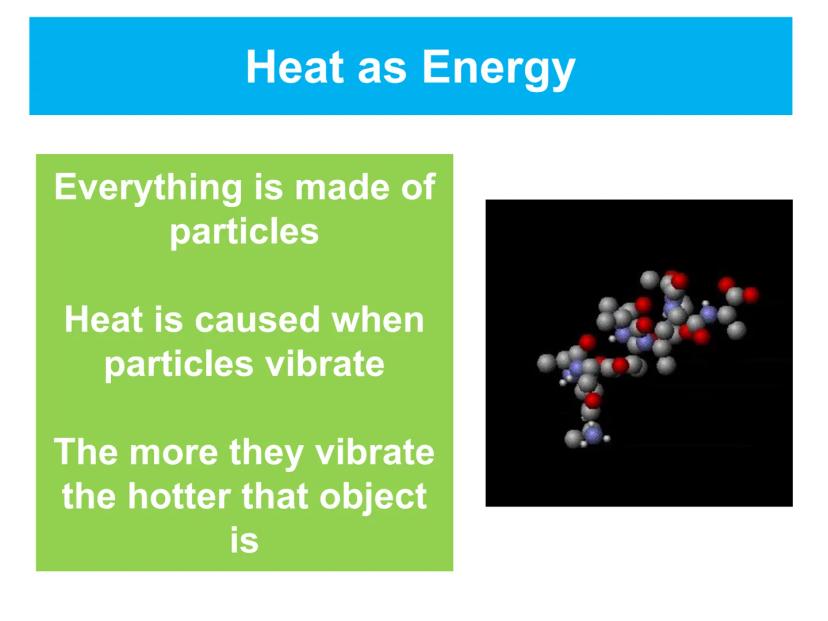 Heat as Energy

Everything is made of particles

Heat is caused when particles vibrate

The more they vibrate the hotter that object is